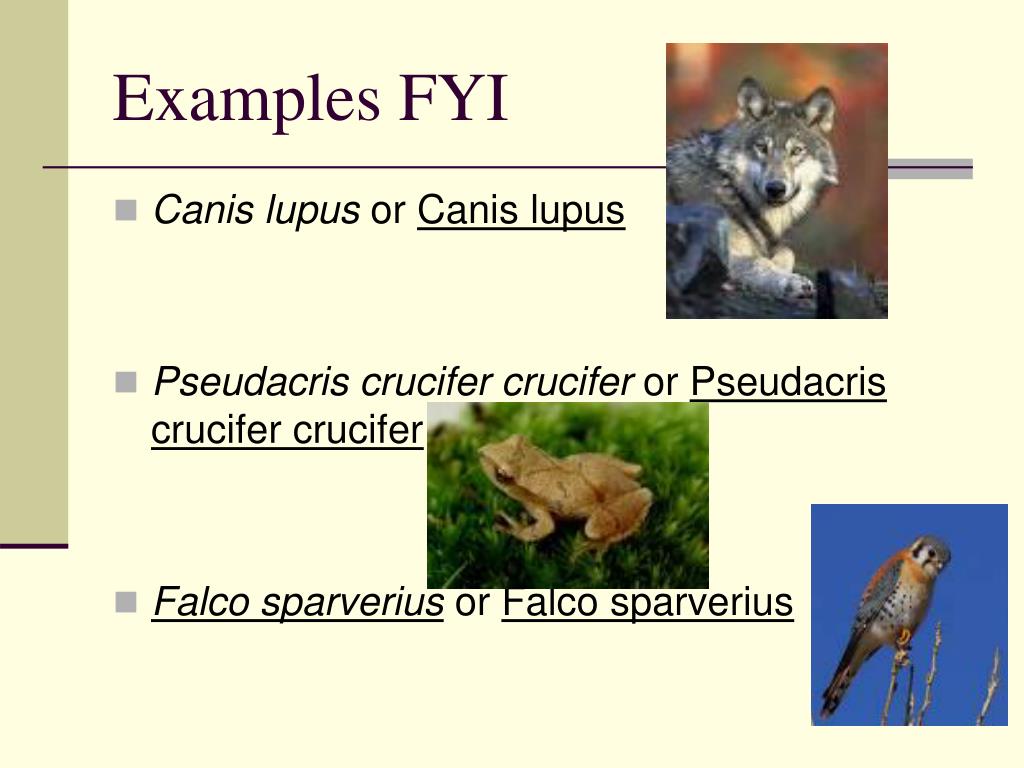 Examples FYI

Canis lupus or Canis lupus

Pseudacris crucifer crucifer or Pseudacris crucifer crucifer

Falco sparverius or Falco sparverius